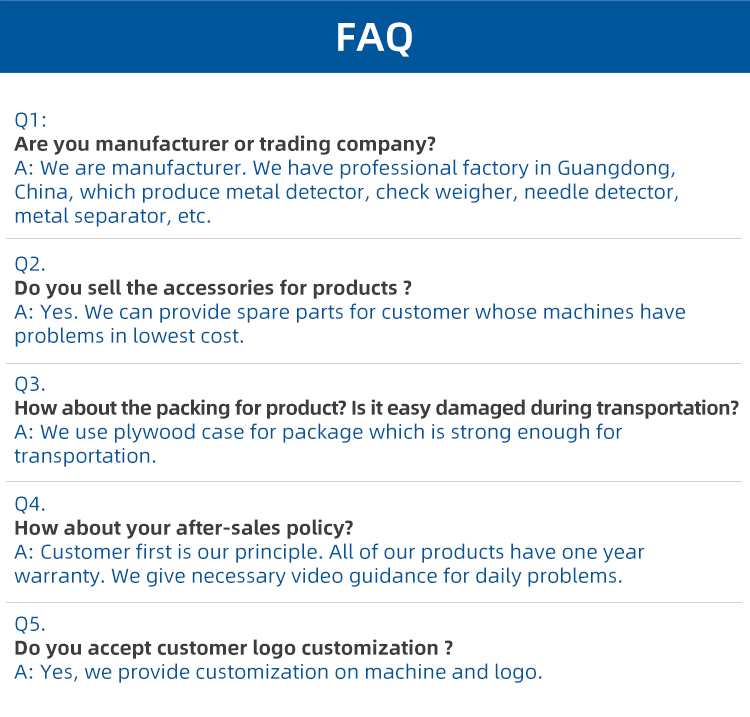 FAQ

Q1:
Are you manufacturer or trading company?
A: We are manufacturer. We have professional factory in Guangdong, China, which produce metal detector, check weigher, needle detector, metal separator, etc.

Q2.
Do you sell the accessories for products ?
A: Yes. We can provide spare parts for customer whose machines have problems in lowest cost.

Q3.
How about the packing for product? Is it easy damaged during transportation?
A: We use plywood case for package which is strong enough for transportation.

Q4.
How about your after-sales policy?
A: Customer first is our principle. All of our products have one year warranty. We give necessary video guidance for daily problems.

Q5.
Do you accept customer logo customization ?
A: Yes, we provide customization on machine and logo.